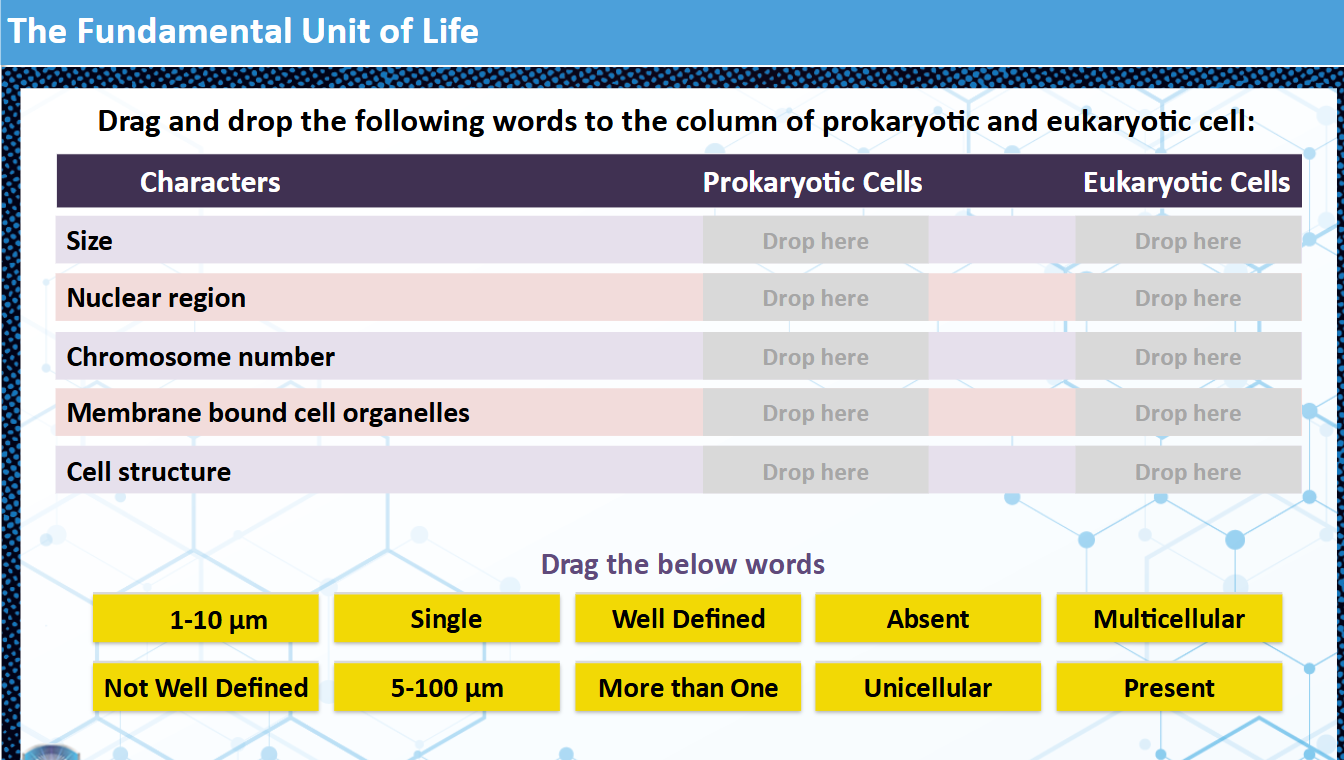 The Fundamental Unit of Life

Drag and drop the following words to the column of prokaryotic and eukaryotic cell:

| Characters | Prokaryotic Cells | Eukaryotic Cells |
|---|---|---|
| Size | Drop here | Drop here |
| Nuclear region | Drop here | Drop here |
| Chromosome number | Drop here | Drop here |
| Membrane bound cell organelles | Drop here | Drop here |
| Cell structure | Drop here | Drop here |

Drag the below words

1-10 µm
Single
Well Defined
Absent
Multicellular
Not Well Defined
5-100 µm
More than One
Unicellular
Present